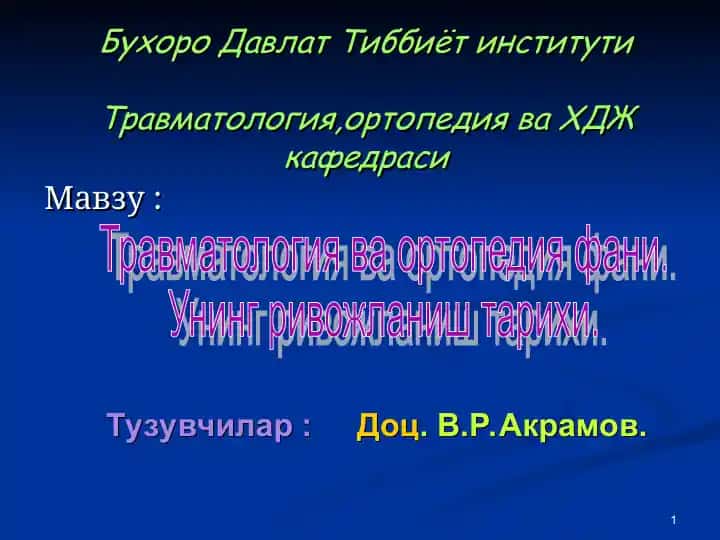 Бухоро Давлат Тиббиёт институти

Травматология,ортопедия ва ХДЖ кафедраси

Мавзу :

Травматология ва ортопедия фани. Унинг ривожланиш тарихи.

Тузувчилар : Доц. В.Р.Акрамов.

1